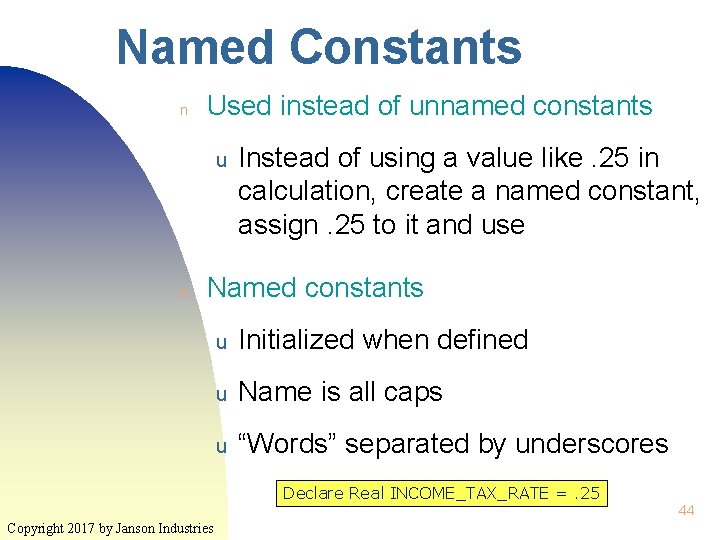 Named Constants

n Used instead of unnamed constants

u Instead of using a value like .25 in calculation, create a named constant, assign .25 to it and use

n Named constants

u Initialized when defined

u Name is all caps

u “Words” separated by underscores

Declare Real INCOME_TAX_RATE = .25

44

Copyright 2017 by Janson Industries